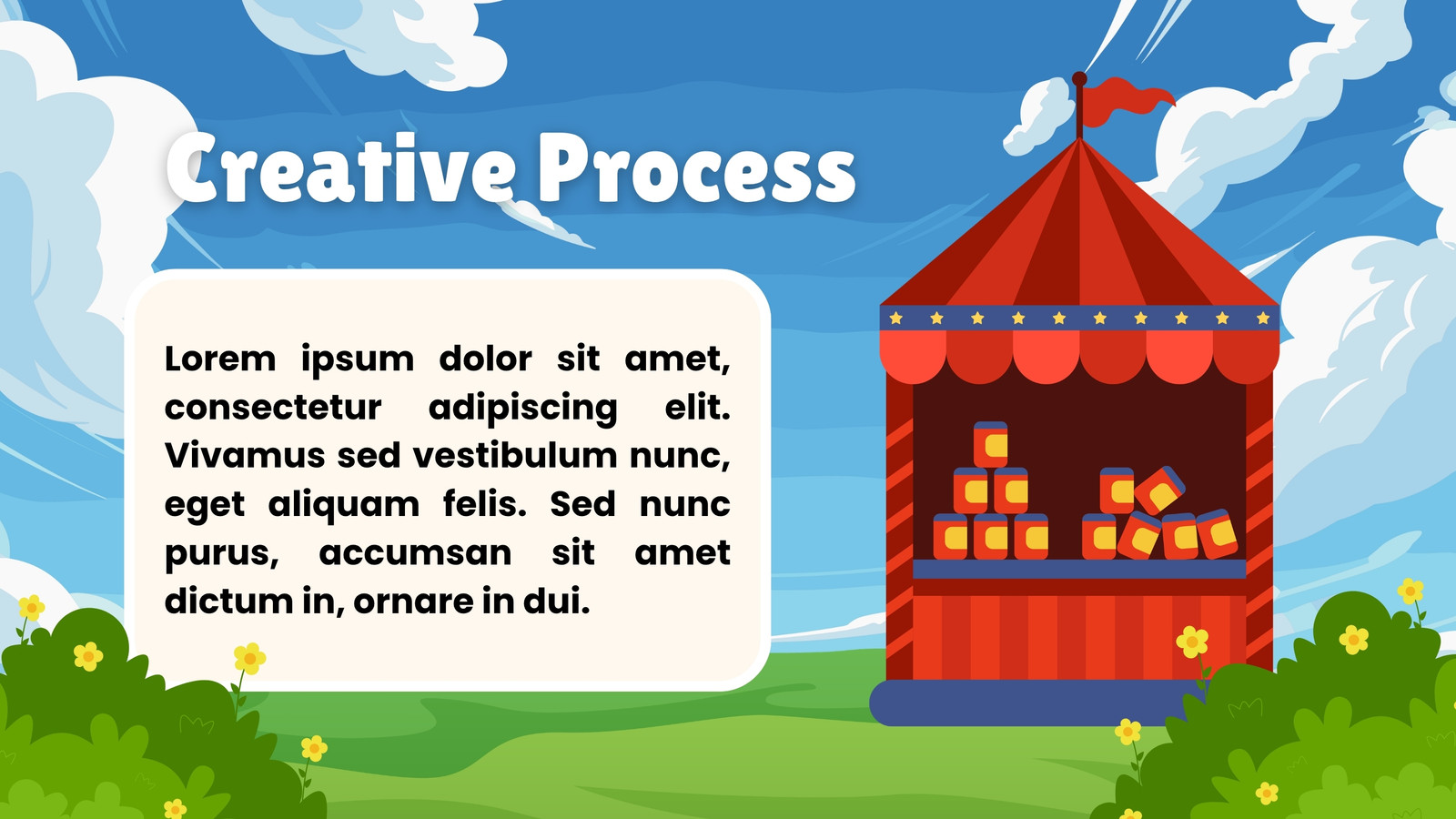 Creative Process

Lorem ipsum dolor sit amet, consectetur adipiscing elit. Vivamus sed vestibulum nunc, eget aliquam felis. Sed nunc purus, accumsan sit amet dictum in, ornare in dui.